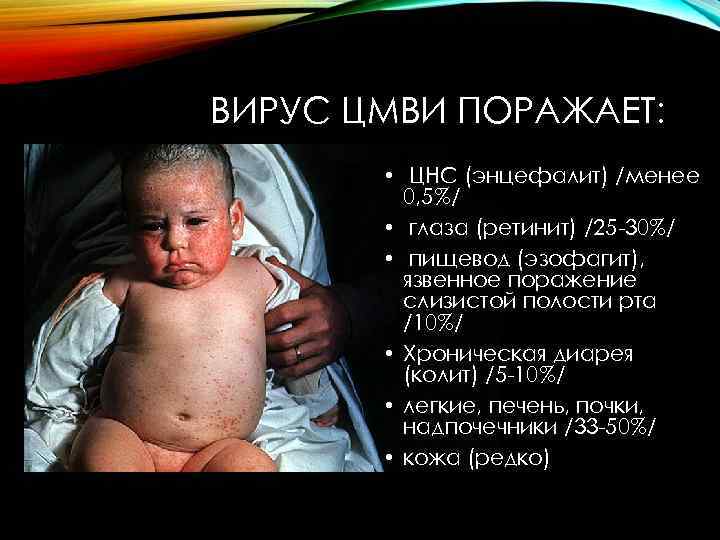 ВИРУС ЦМВИ ПОРАЖАЕТ:

• ЦНС (энцефалит) /менее 0,5%/
• глаза (ретинит) /25-30%/
• пищевод (эзофагит), язвенное поражение слизистой полости рта /10%/
• Хроническая диарея (колит) /5-10%/
• легкие, печень, почки, надпочечники /33-50%/
• кожа (редко)